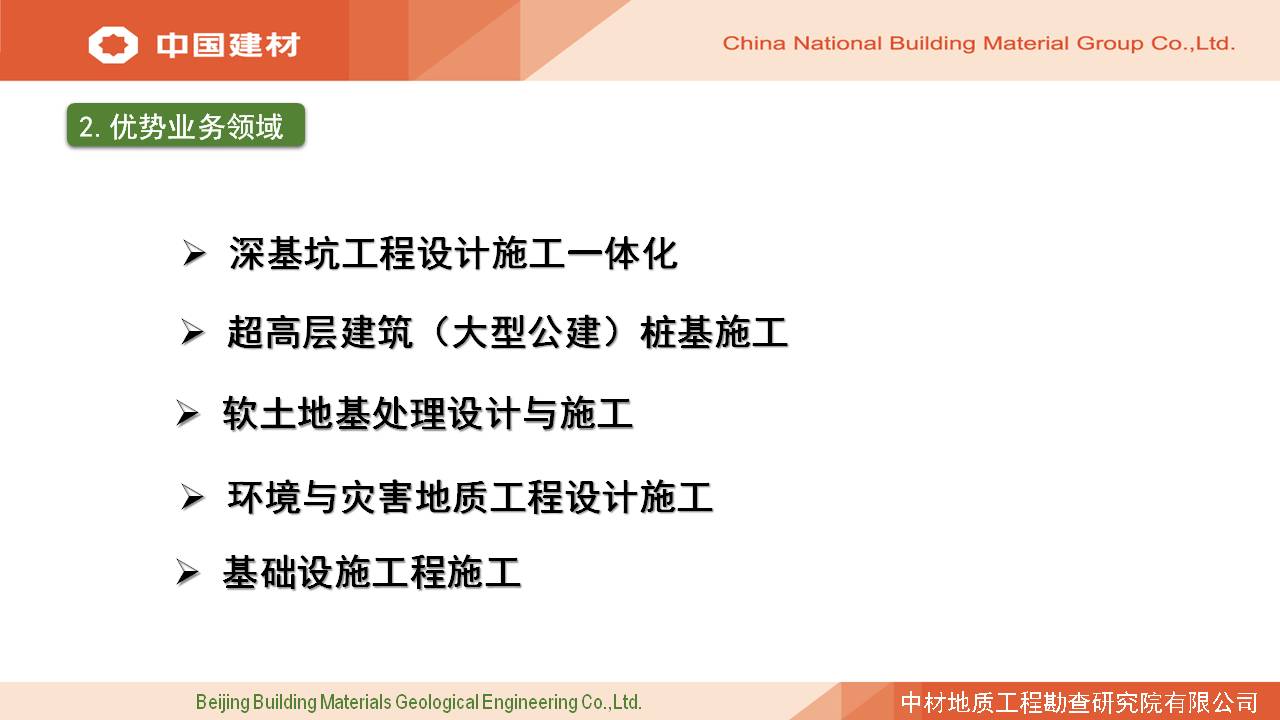 中国建材

China National Building Material Group Co.,Ltd.

2. 优势业务领域

➢ 深基坑工程设计施工一体化

➢ 超高层建筑（大型公建）桩基施工

➢ 软土地基处理设计与施工

➢ 环境与灾害地质工程设计施工

➢ 基础设施工程施工

Beijing Building Materials Geological Engineering Co.,Ltd.

中材地质工程勘查研究院有限公司